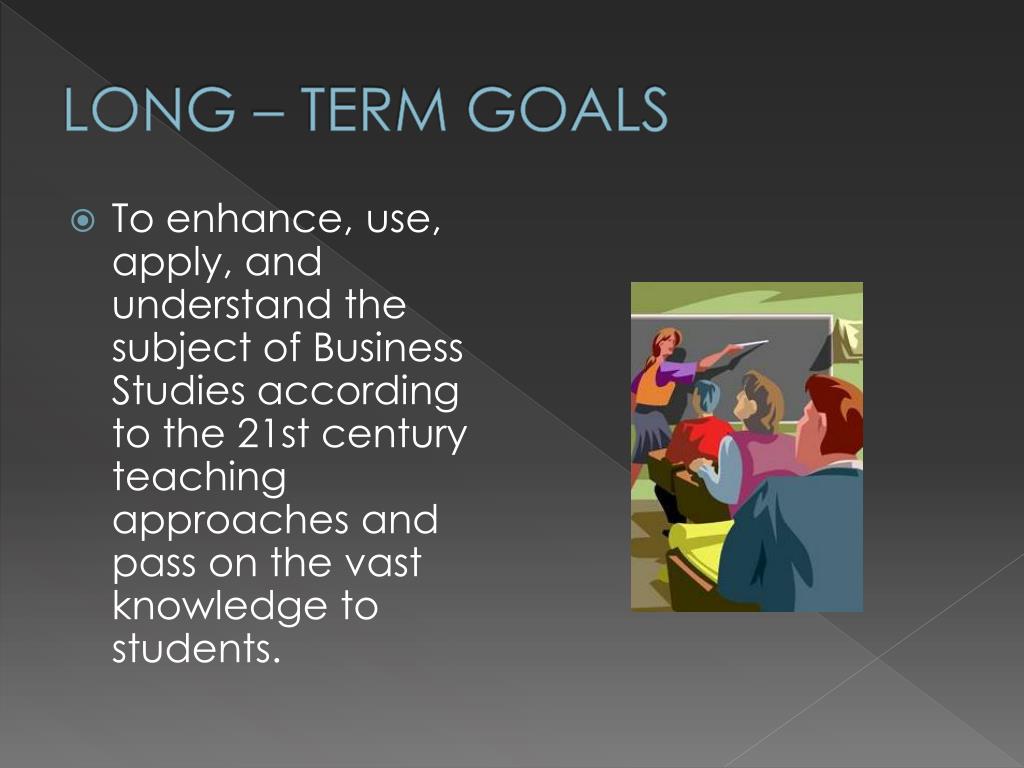 LONG – TERM GOALS

To enhance, use, apply, and understand the subject of Business Studies according to the 21st century teaching approaches and pass on the vast knowledge to students.